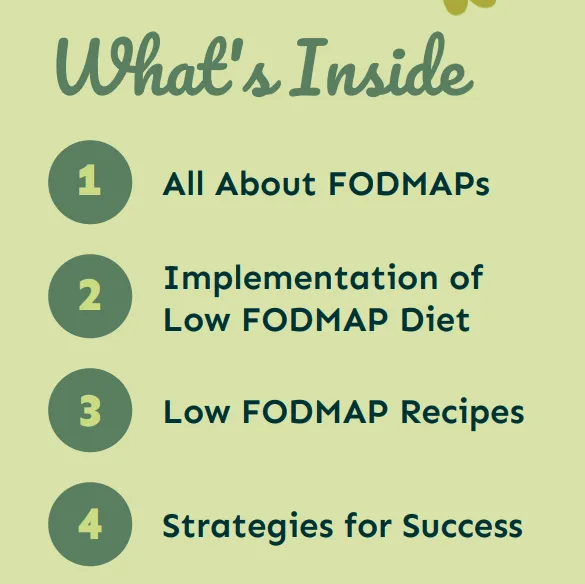 What's Inside

1 All About FODMAPs

2 Implementation of Low FODMAP Diet

3 Low FODMAP Recipes

4 Strategies for Success